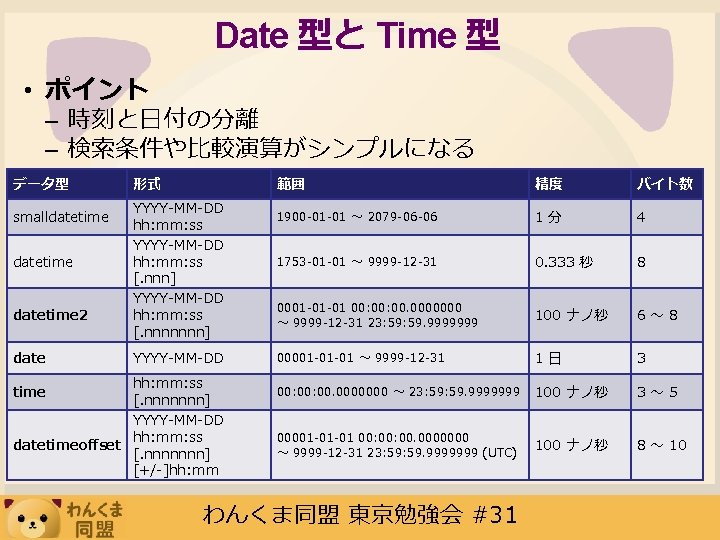 Date 型と Time 型

• ポイント
– 時刻と日付の分離
– 検索条件や比較演算がシンプルになる

| データ型 | 形式 | 範囲 | 精度 | バイト数 |
|---|---|---|---|---|
| smalldatetime | YYYY-MM-DD hh:mm:ss | 1900-01-01 ～ 2079-06-06 | 1 分 | 4 |
| datetime | YYYY-MM-DD hh:mm:ss [.nnn] | 1753-01-01 ～ 9999-12-31 | 0.333 秒 | 8 |
| datetime2 | YYYY-MM-DD hh:mm:ss [.nnnnnnn] | 0001-01-01 00:00:00.0000000 ～ 9999-12-31 23:59:59.9999999 | 100 ナノ秒 | 6 ～ 8 |
| date | YYYY-MM-DD | 00001-01-01 ～ 9999-12-31 | 1 日 | 3 |
| time | hh:mm:ss [.nnnnnnn] | 00:00:00.0000000 ～ 23:59:59.9999999 | 100 ナノ秒 | 3 ～ 5 |
| datetimeoffset | YYYY-MM-DD hh:mm:ss [.nnnnnnn] [+/-]hh:mm | 00001-01-01 00:00:00.0000000 ～ 9999-12-31 23:59:59.9999999 (UTC) | 100 ナノ秒 | 8 ～ 10 |

わんくま同盟

わんくま同盟 東京勉強会 #31